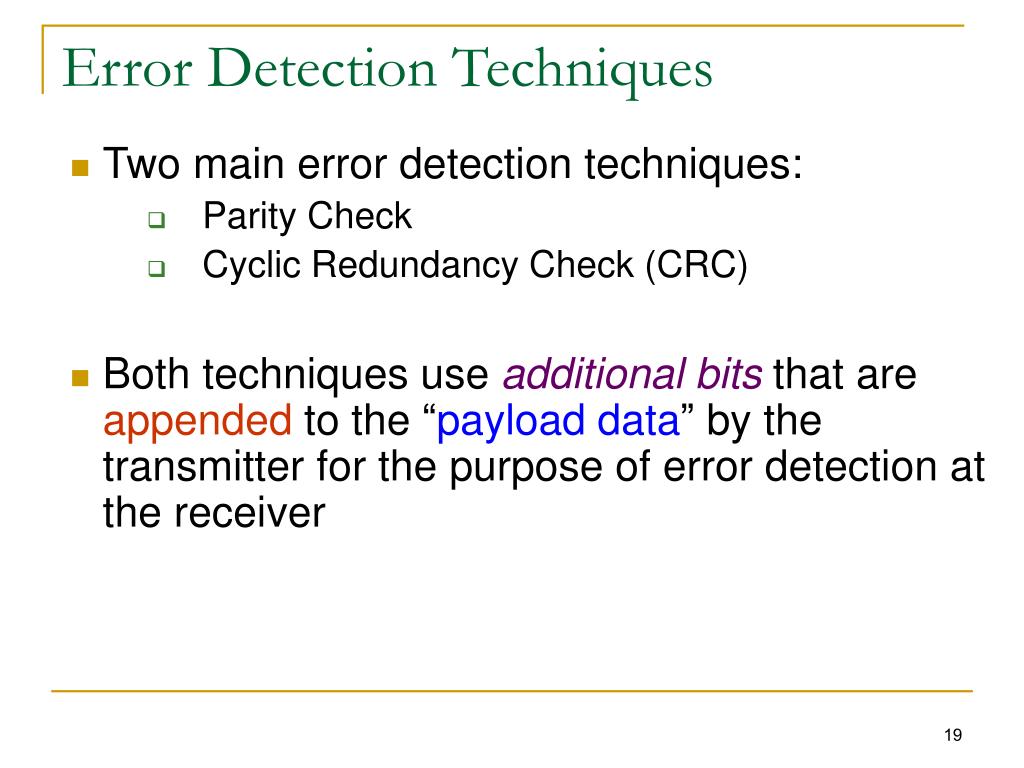 Error Detection Techniques

Two main error detection techniques:
Parity Check
Cyclic Redundancy Check (CRC)

Both techniques use additional bits that are appended to the “payload data” by the transmitter for the purpose of error detection at the receiver

19